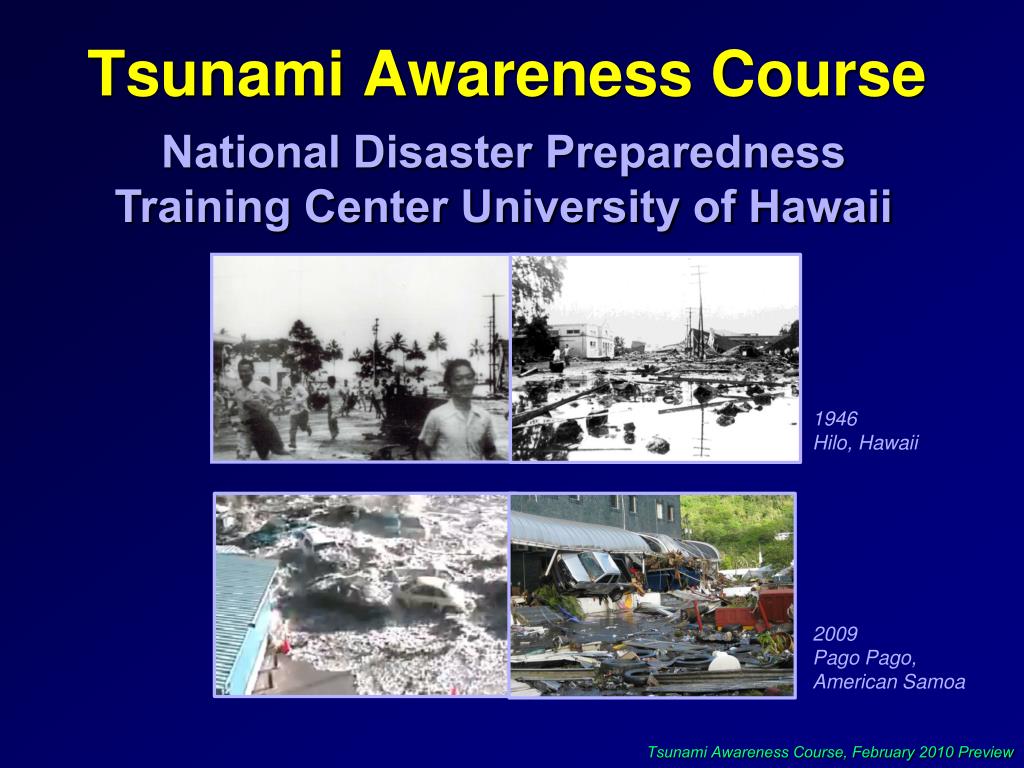 Tsunami Awareness Course

National Disaster Preparedness Training Center University of Hawaii

1946
Hilo, Hawaii

2009
Pago Pago,
American Samoa

Tsunami Awareness Course, February 2010 Preview